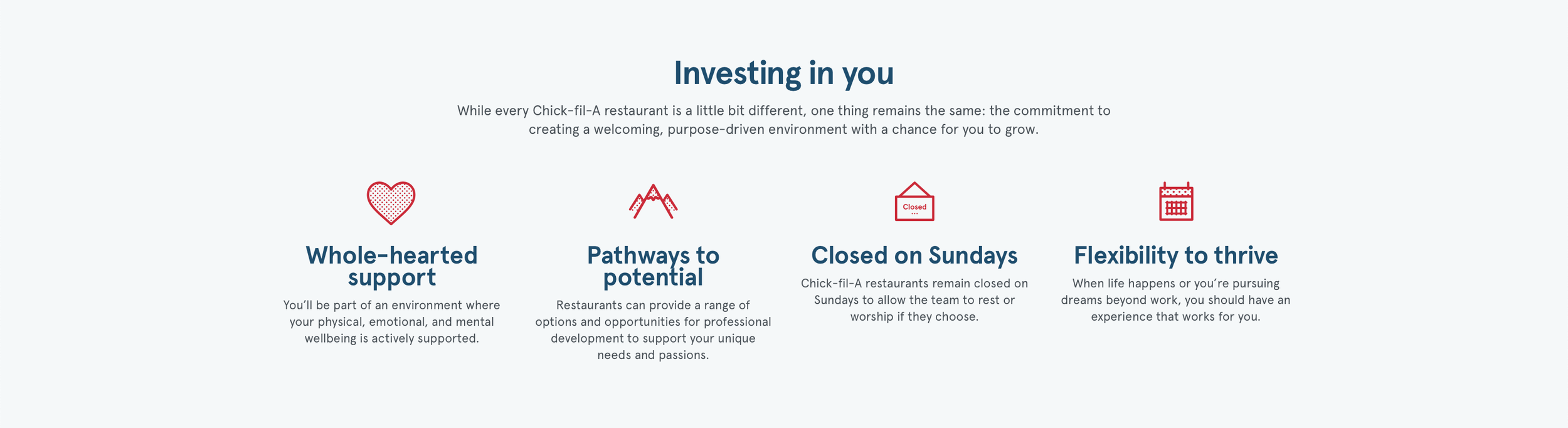 Investing in you

While every Chick-fil-A restaurant is a little bit different, one thing remains the same: the commitment to creating a welcoming, purpose-driven environment with a chance for you to grow.

Whole-hearted support

You'll be part of an environment where your physical, emotional, and mental wellbeing is actively supported.

Pathways to potential

Restaurants can provide a range of options and opportunities for professional development to support your unique needs and passions.

Closed

Closed on Sundays

Chick-fil-A restaurants remain closed on Sundays to allow the team to rest or worship if they choose.

Flexibility to thrive

When life happens or you're pursuing dreams beyond work, you should have an experience that works for you.